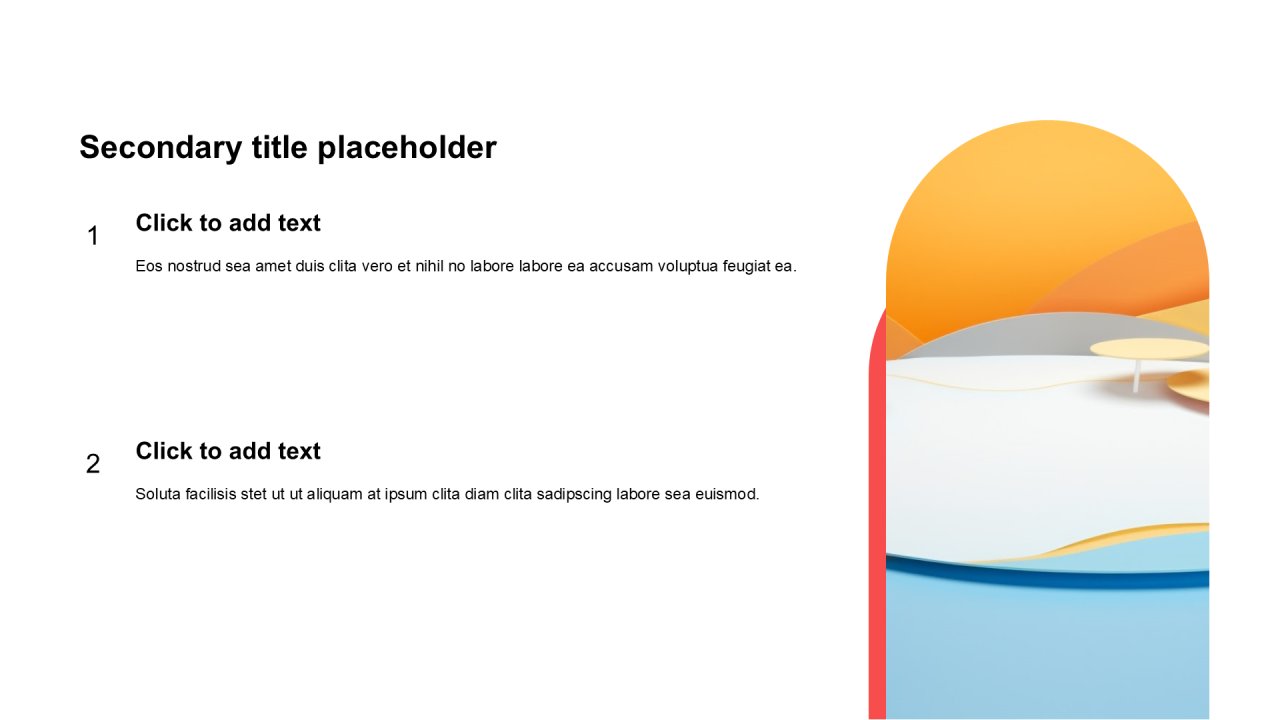 Secondary title placeholder

1

Click to add text

Eos nostrud sea amet duis clita vero et nihil no labore labore ea accusam voluptua feugiat ea.

2

Click to add text

Soluta facilisis stet ut ut aliquam at ipsum clita diam clita sadipscing labore sea euismod.